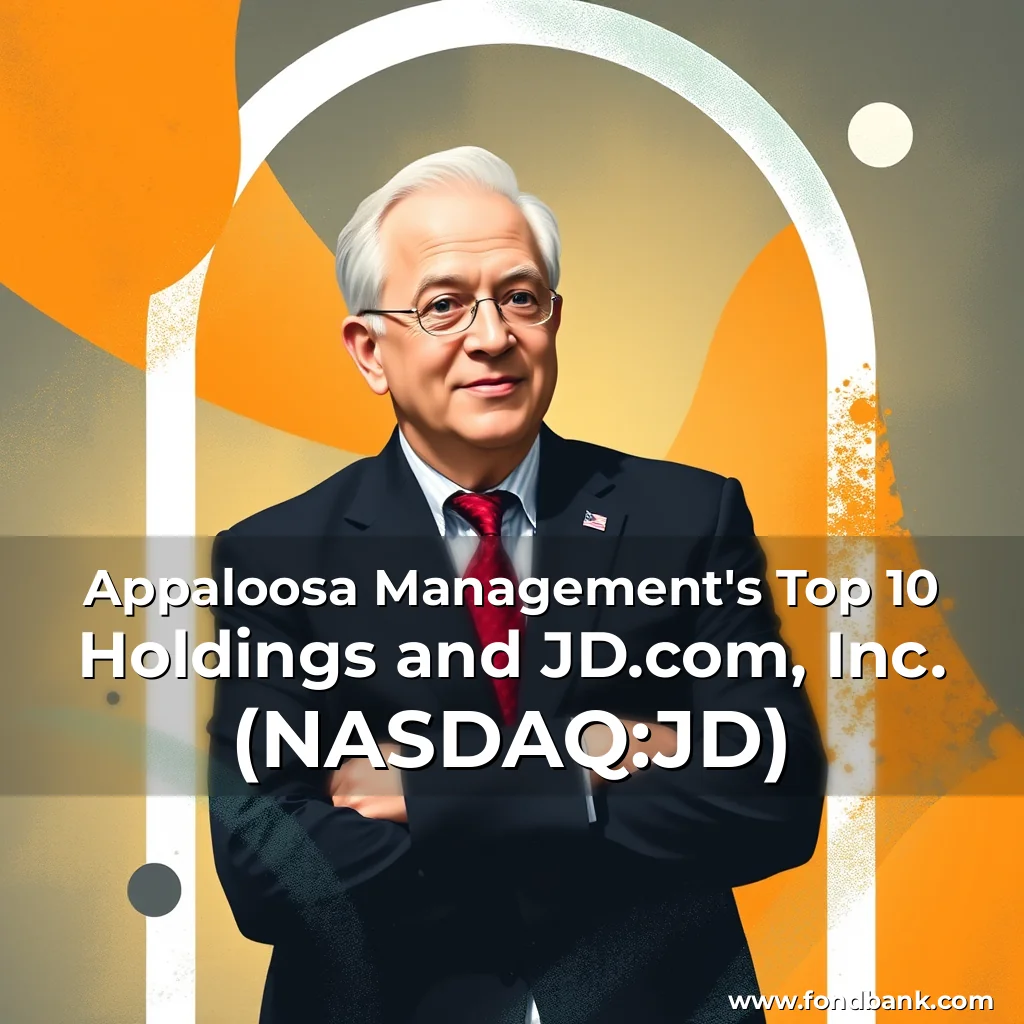 Appaloosa Management's Top 10 Holdings and JD.com, Inc. (NASDAQ:JD)

www.fondbank.com